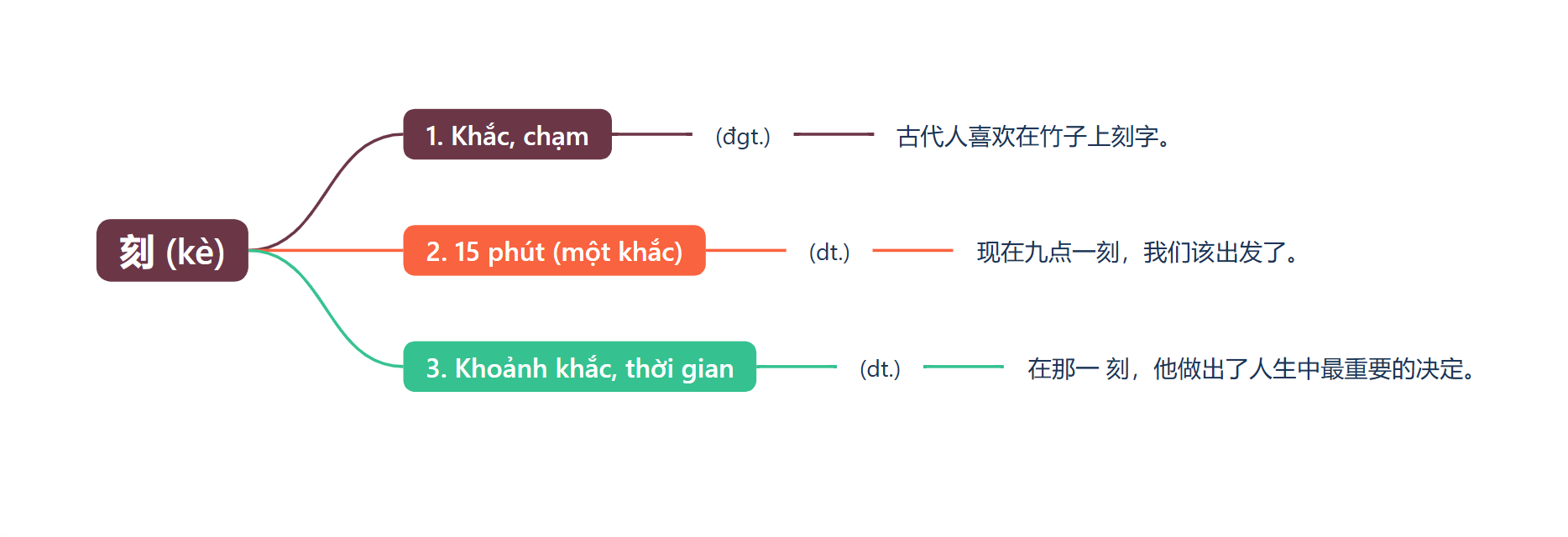 刻 (kè)

1. Khắc, chạm

(đgt.)

古代人喜欢在竹子上刻字。

2. 15 phút (một khắc)

(dt.)

现在九点一刻，我们该出发了。

3. Khoảnh khắc, thời gian

(dt.)

在那一 刻，他做出了人生中最重要的决定。